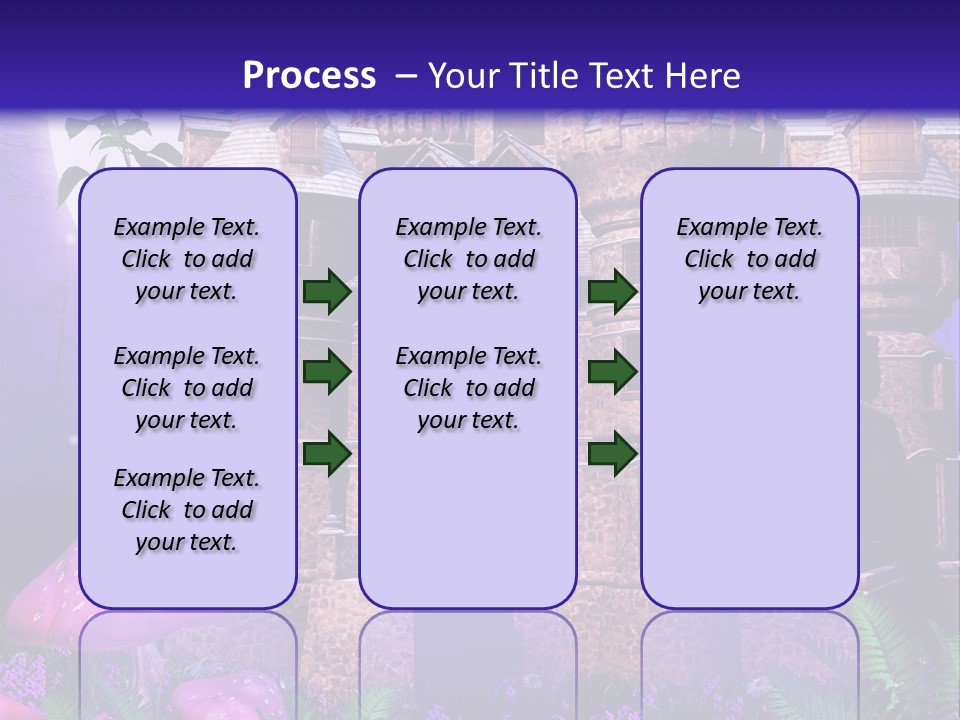 Process – Your Title Text Here

Example Text. Click to add your text.

Example Text. Click to add your text.

Example Text. Click to add your text.

Example Text. Click to add your text.

Example Text. Click to add your text.

Example Text. Click to add your text.